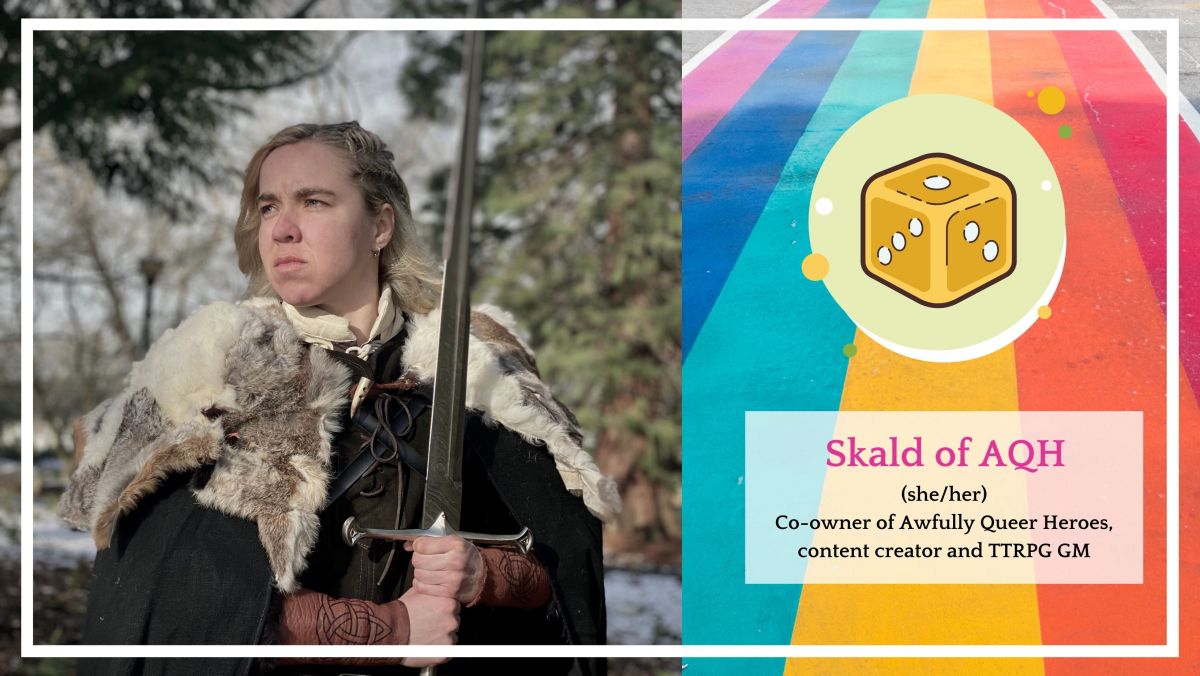 Skald of AQH

(she/her)
Co-owner of Awfully Queer Heroes, content creator and TTRPG GM